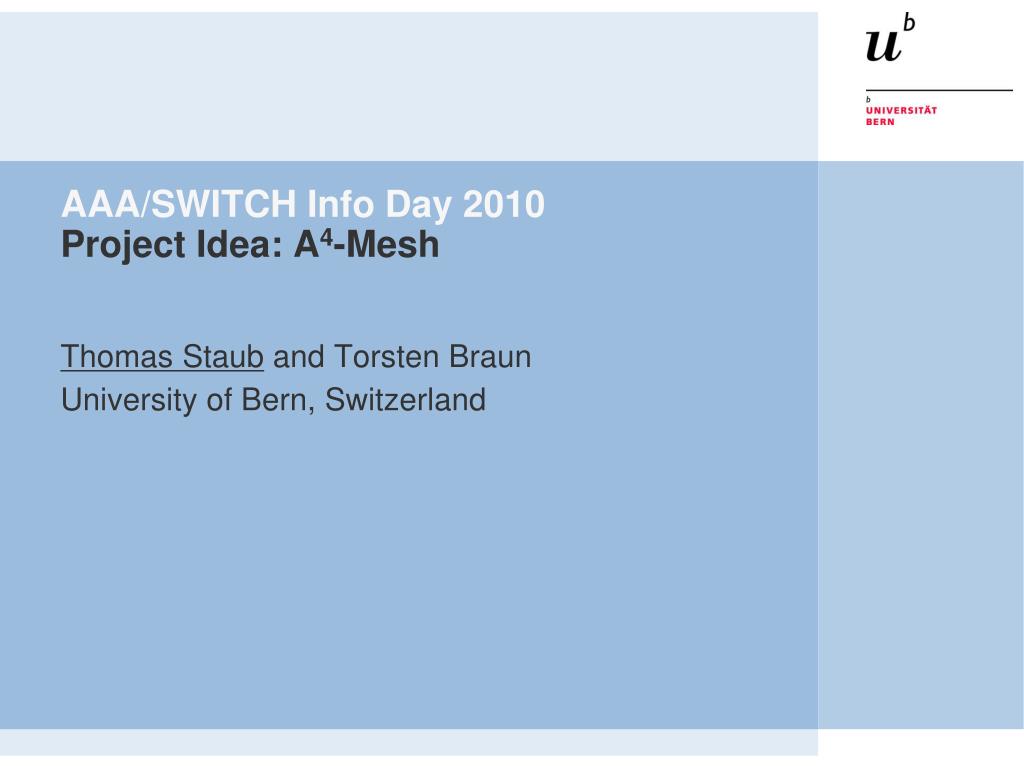 $u^b$

b
UNIVERSITÄT
BERN

AAA/SWITCH Info Day 2010
Project Idea: $A^4$-Mesh

Thomas Staub and Torsten Braun
University of Bern, Switzerland